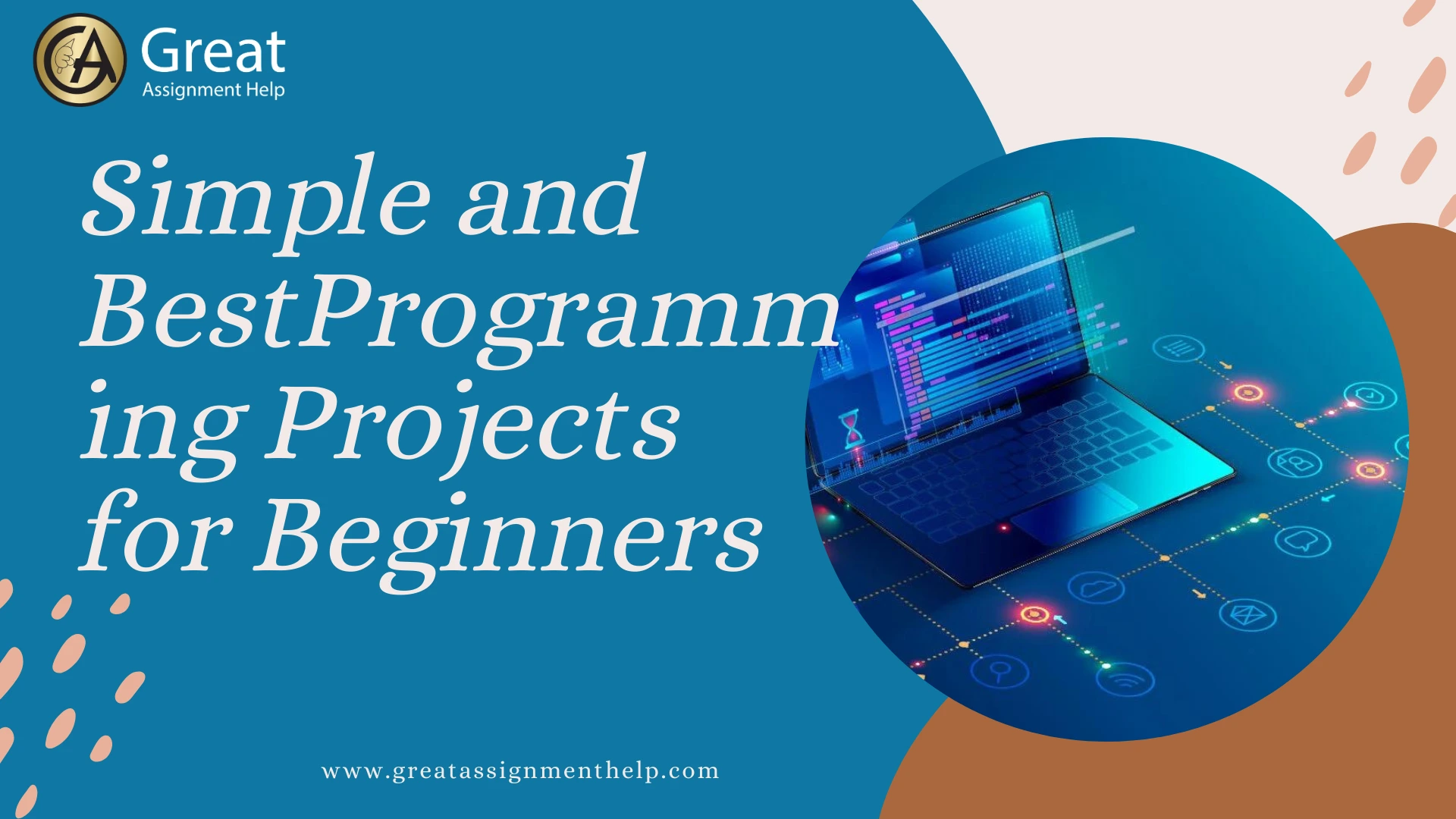 GA Great
Assignment Help

Simple and BestProgramming Projects for Beginners

www.greatassignmenthelp.com